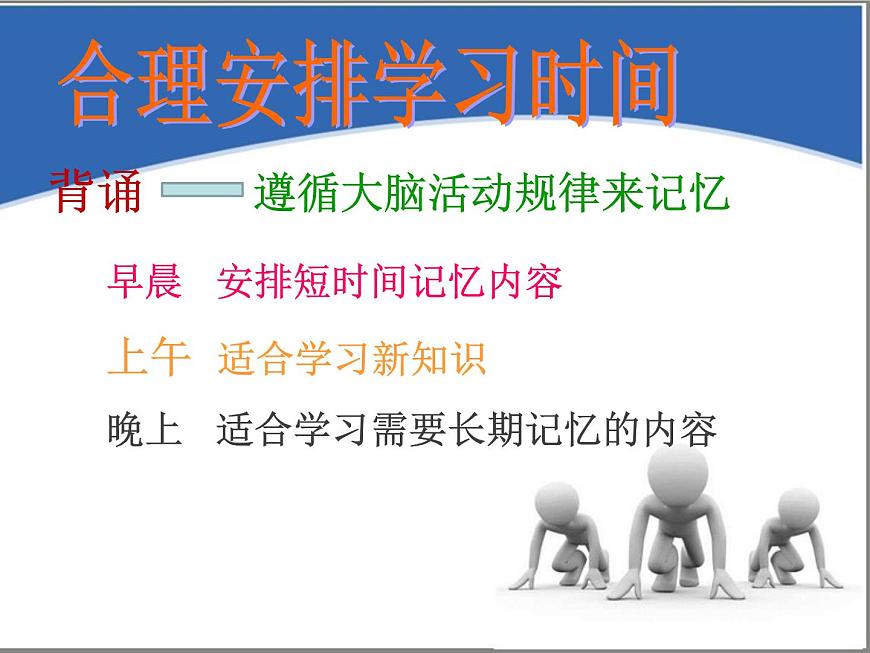 合理安排学习时间

背诵 —— 遵循大脑活动规律来记忆

早晨 安排短时间记忆内容

上午 适合学习新知识

晚上 适合学习需要长期记忆的内容